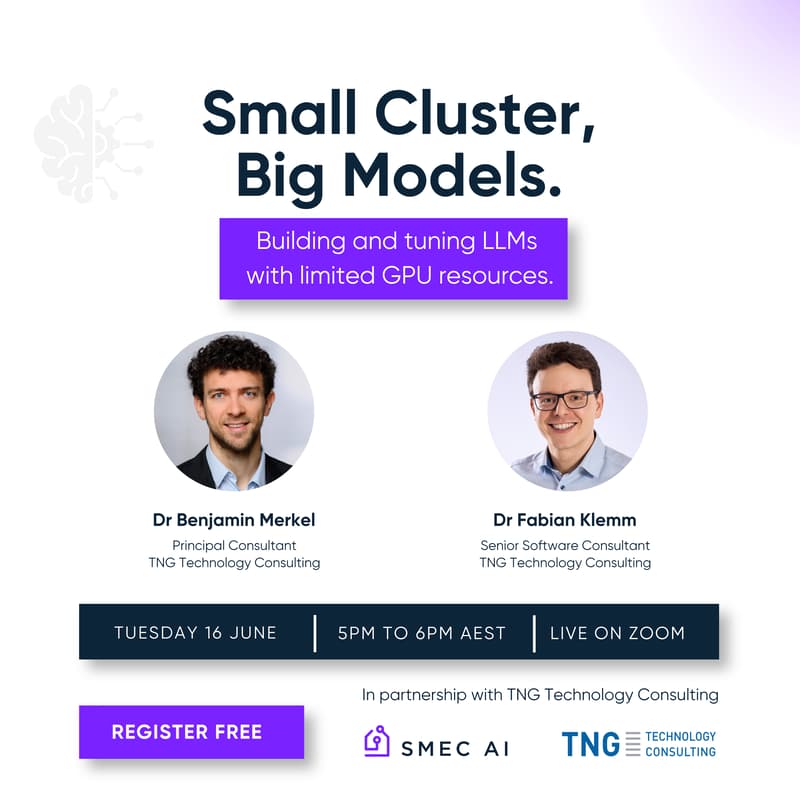 Small Cluster, Big Models.

Building and tuning LLMs with limited GPU resources.

Dr Benjamin Merkel
Principal Consultant
TNG Technology Consulting

Dr Fabian Klemm
Senior Software Consultant
TNG Technology Consulting

TUESDAY 16 JUNE | 5PM TO 6PM AEST | LIVE ON ZOOM

In partnership with TNG Technology Consulting

REGISTER FREE

SMEC AI

TNG TECHNOLOGY CONSULTING